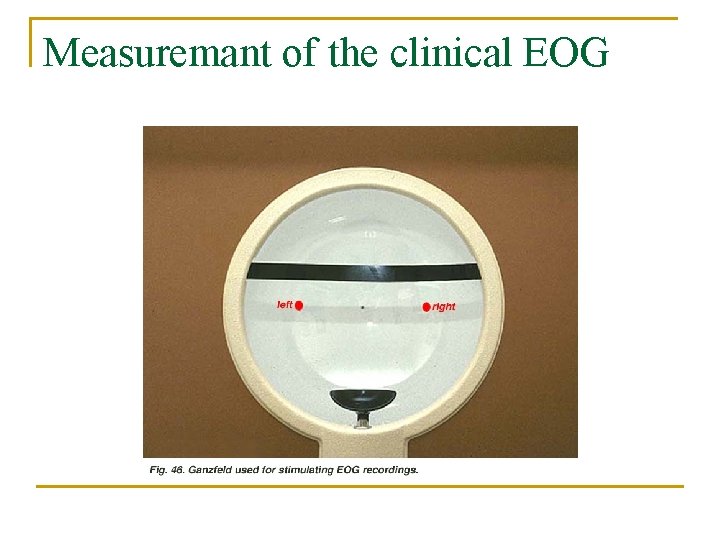 Measuremant of the clinical EOG

left

right

Fig. 46. Ganzfeld used for stimulating EOG recordings.